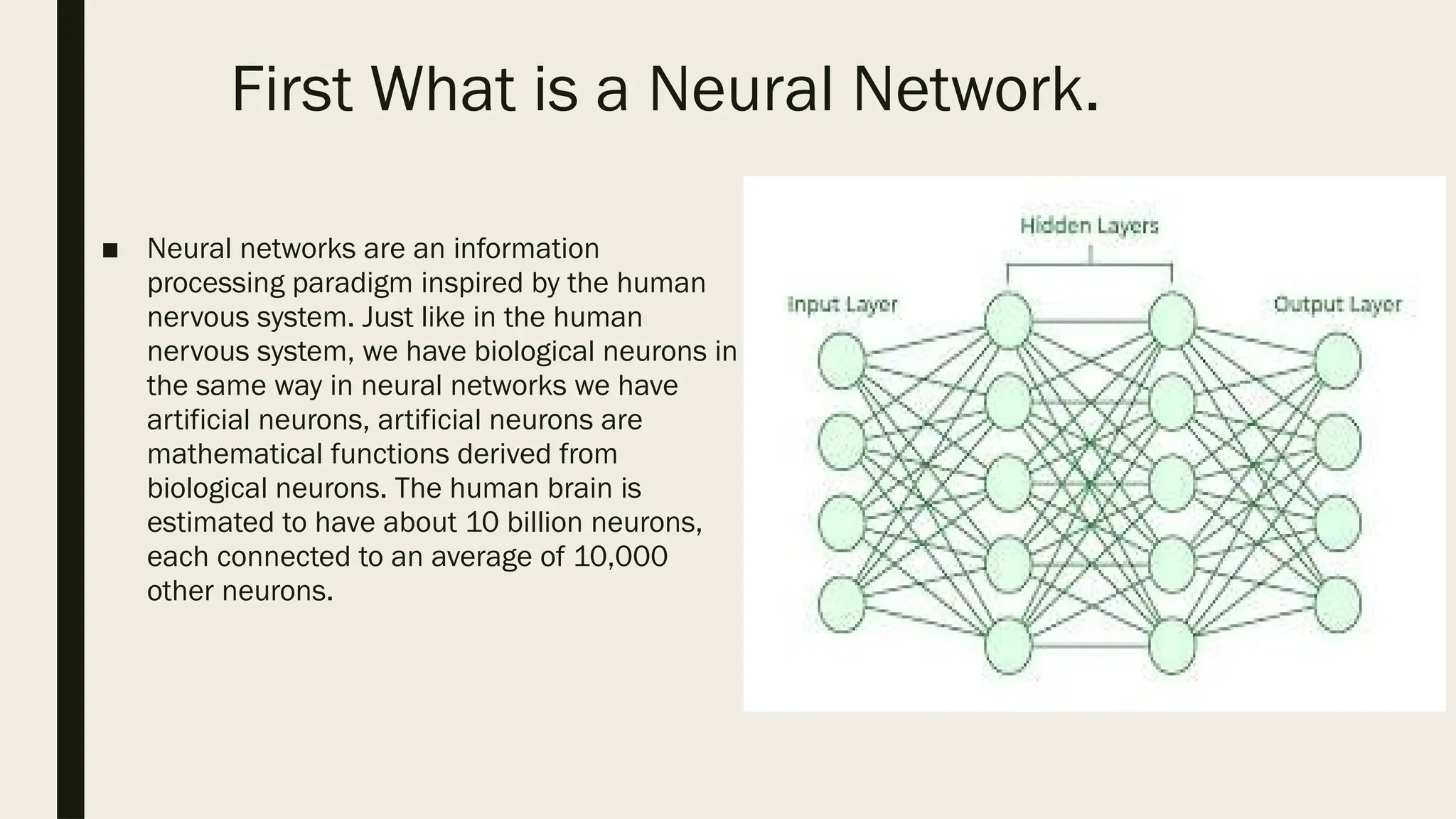 First What is a Neural Network.

■ Neural networks are an information processing paradigm inspired by the human nervous system. Just like in the human nervous system, we have biological neurons in the same way in neural networks we have artificial neurons, artificial neurons are mathematical functions derived from biological neurons. The human brain is estimated to have about 10 billion neurons, each connected to an average of 10,000 other neurons.

Hidden Layers

Input Layer

Output Layer